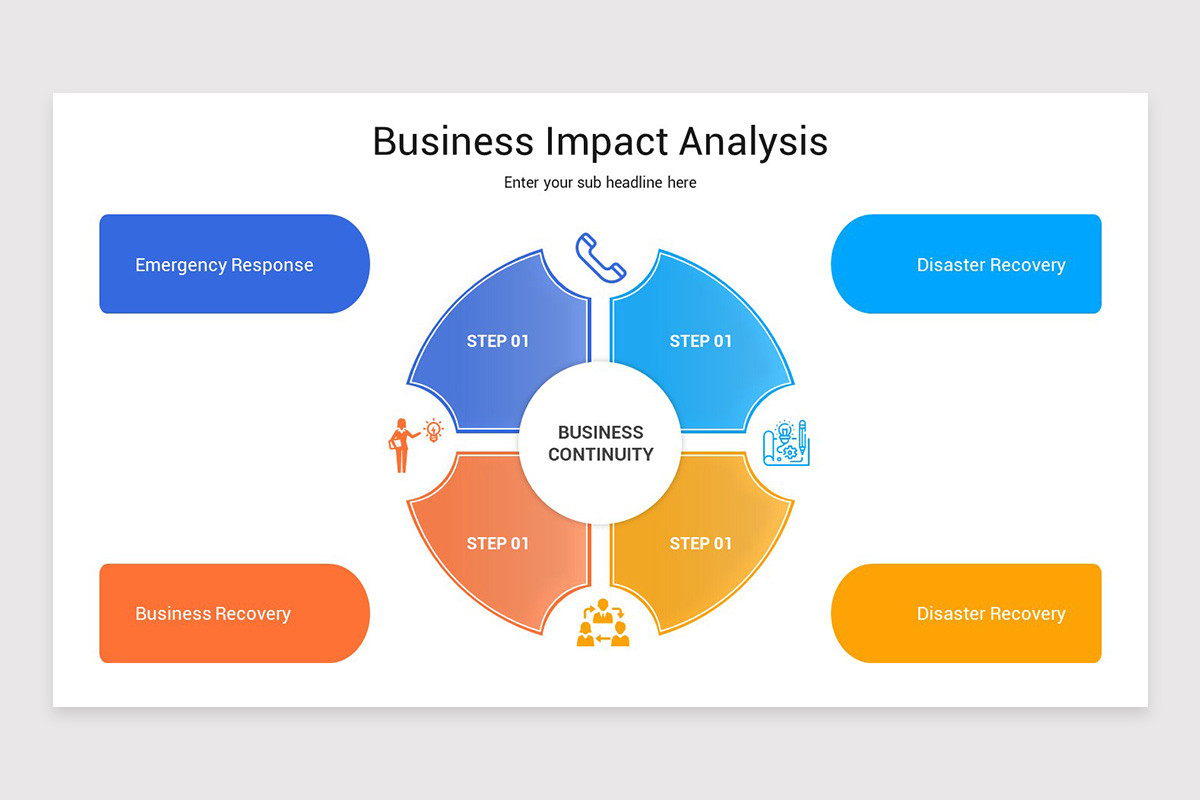 Business Impact Analysis

Enter your sub headline here

Emergency Response

Disaster Recovery

STEP 01

STEP 01

BUSINESS CONTINUITY

STEP 01

STEP 01

Business Recovery

Disaster Recovery